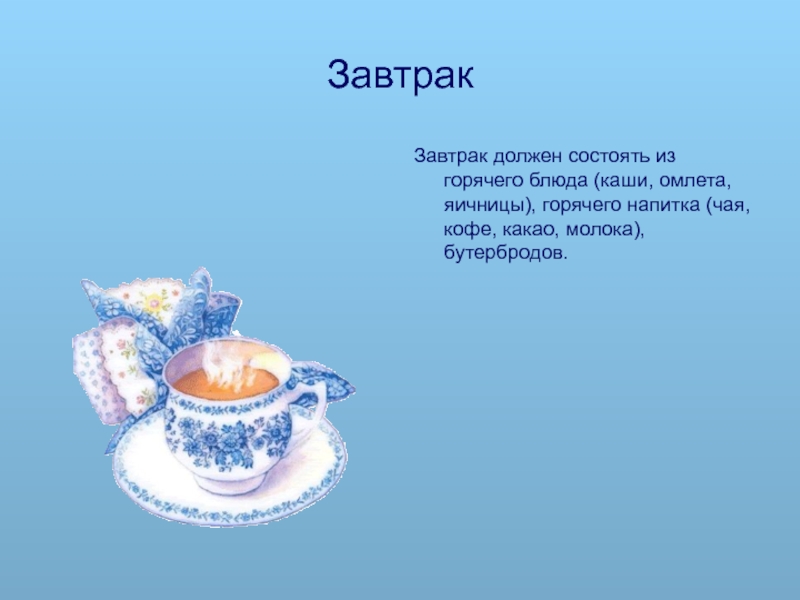 Завтрак

Завтрак должен состоять из горячего блюда (каши, омлета, яичницы), горячего напитка (чая, кофе, какао, молока), бутербродов.